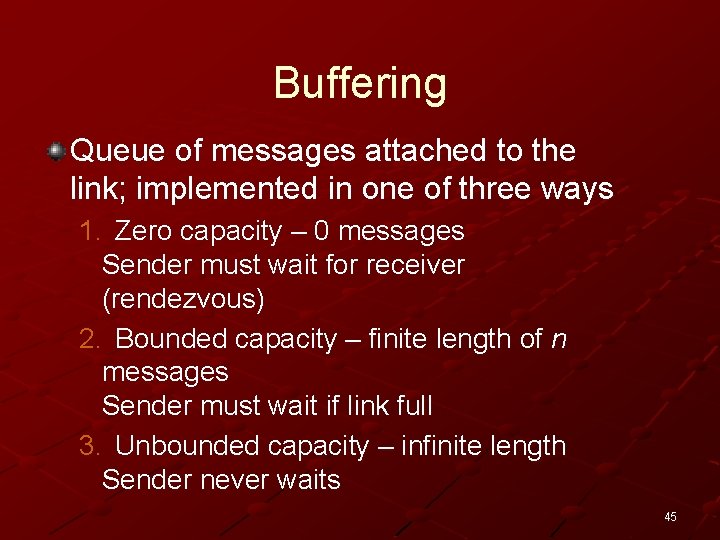 Buffering

Queue of messages attached to the link; implemented in one of three ways

1. Zero capacity – 0 messages
Sender must wait for receiver (rendezvous)

2. Bounded capacity – finite length of $n$ messages
Sender must wait if link full

3. Unbounded capacity – infinite length
Sender never waits

45